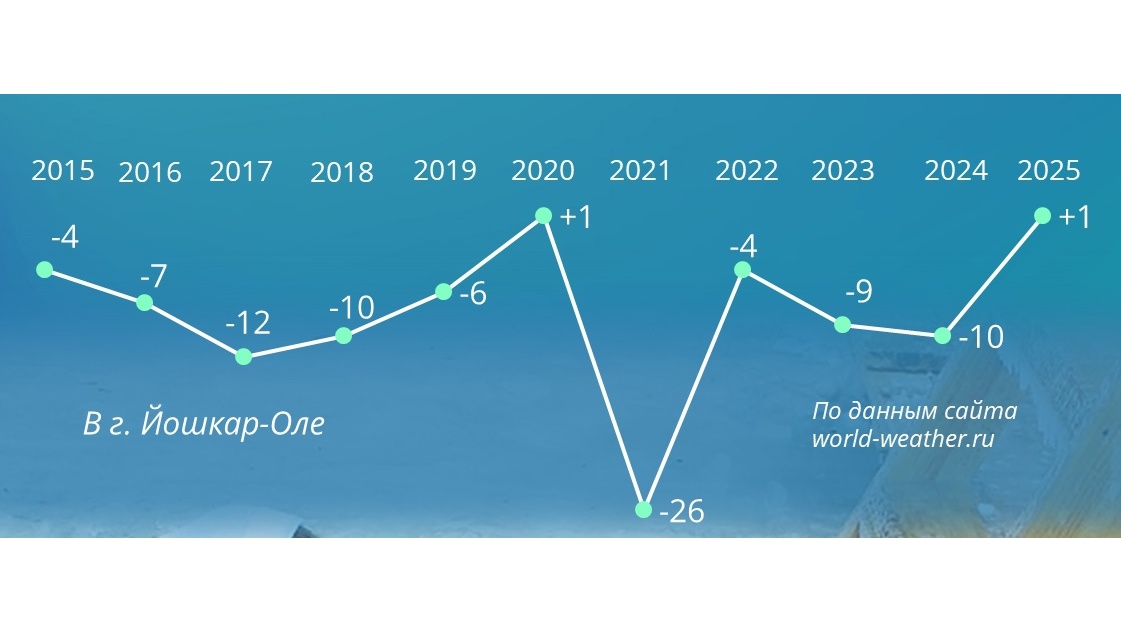 2015 2016 2017 2018 2019 2020 2021 2022 2023 2024 2025

-4
-7
-12
-10
-6
+1
-26
-4
-9
-10
+1

В г. Йошкар-Оле

По данным сайта
world-weather.ru